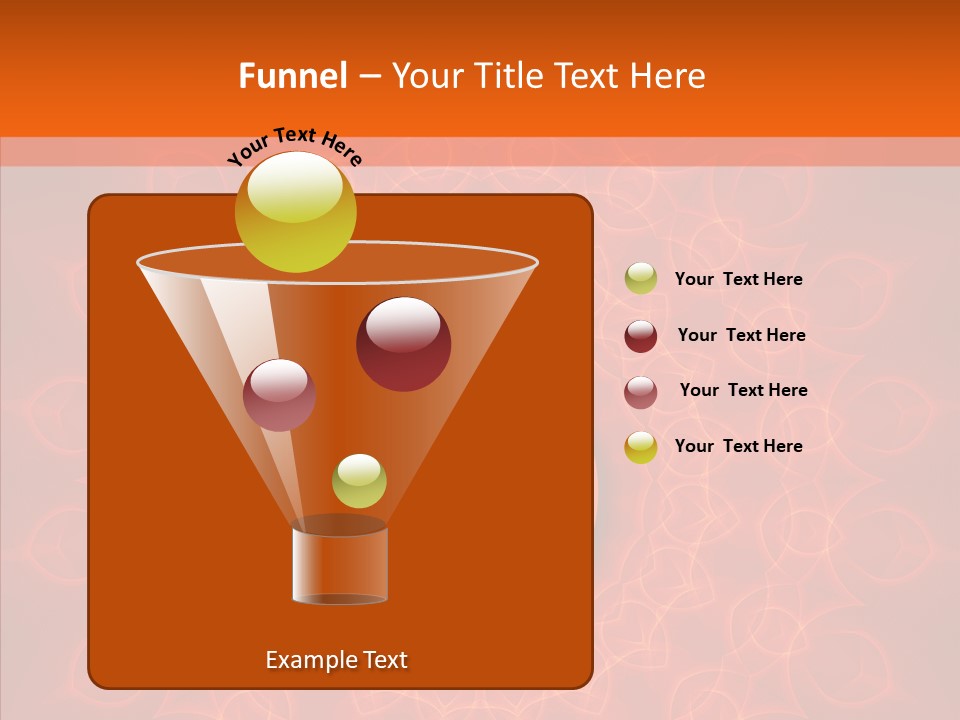 Funnel – Your Title Text Here

Your Text Here

Your Text Here

Your Text Here

Your Text Here

Your Text Here

Example Text